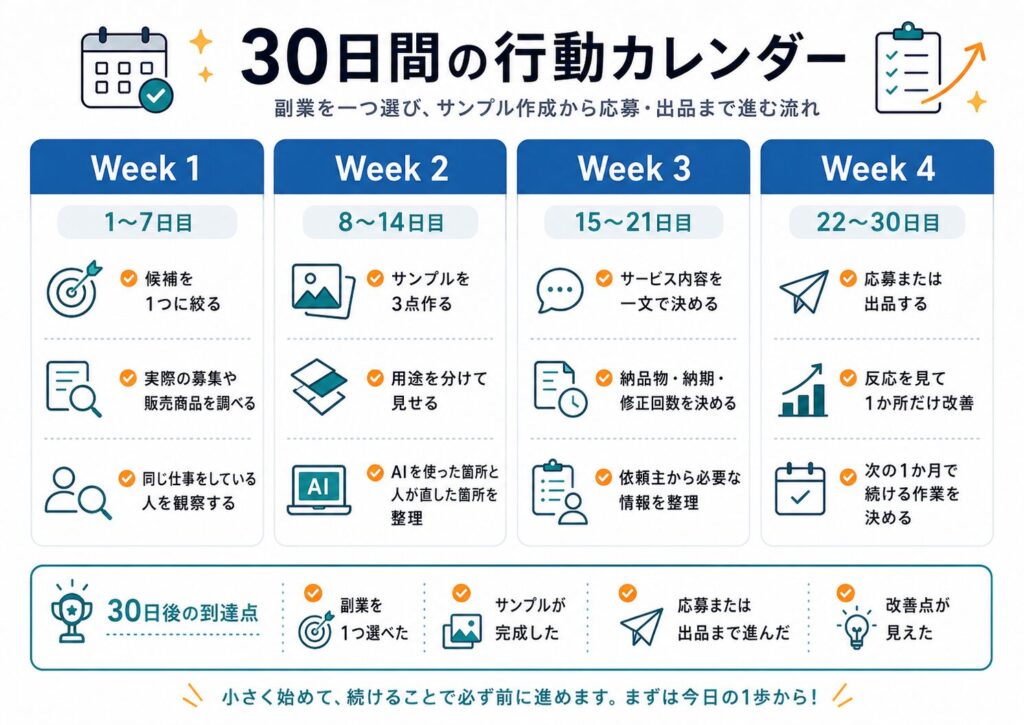 30日間の行動カレンダー

副業を一つ選び、サンプル作成から応募・出品まで進む流れ

Week 1

1〜7日目

候補を1つに絞る

実際の募集や販売商品を調べる

同じ仕事をしている人を観察する

Week 2

8〜14日目

サンプルを3点作る

用途を分けて見せる

AI

AIを使った箇所と人が直した箇所を整理

Week 3

15〜21日目

サービス内容を一文で決める

納品物・納期・修正回数を決める

依頼主から必要な情報を整理

Week 4

22〜30日目

応募または出品する

反応を見て1か所だけ改善

次の1か月で続ける作業を決める

30日後の到達点

副業を1つ選べた

サンプルが完成した

応募または出品まで進んだ

改善点が見えた

小さく始めて、続けることで必ず前に進めます。まずは今日の1歩から！